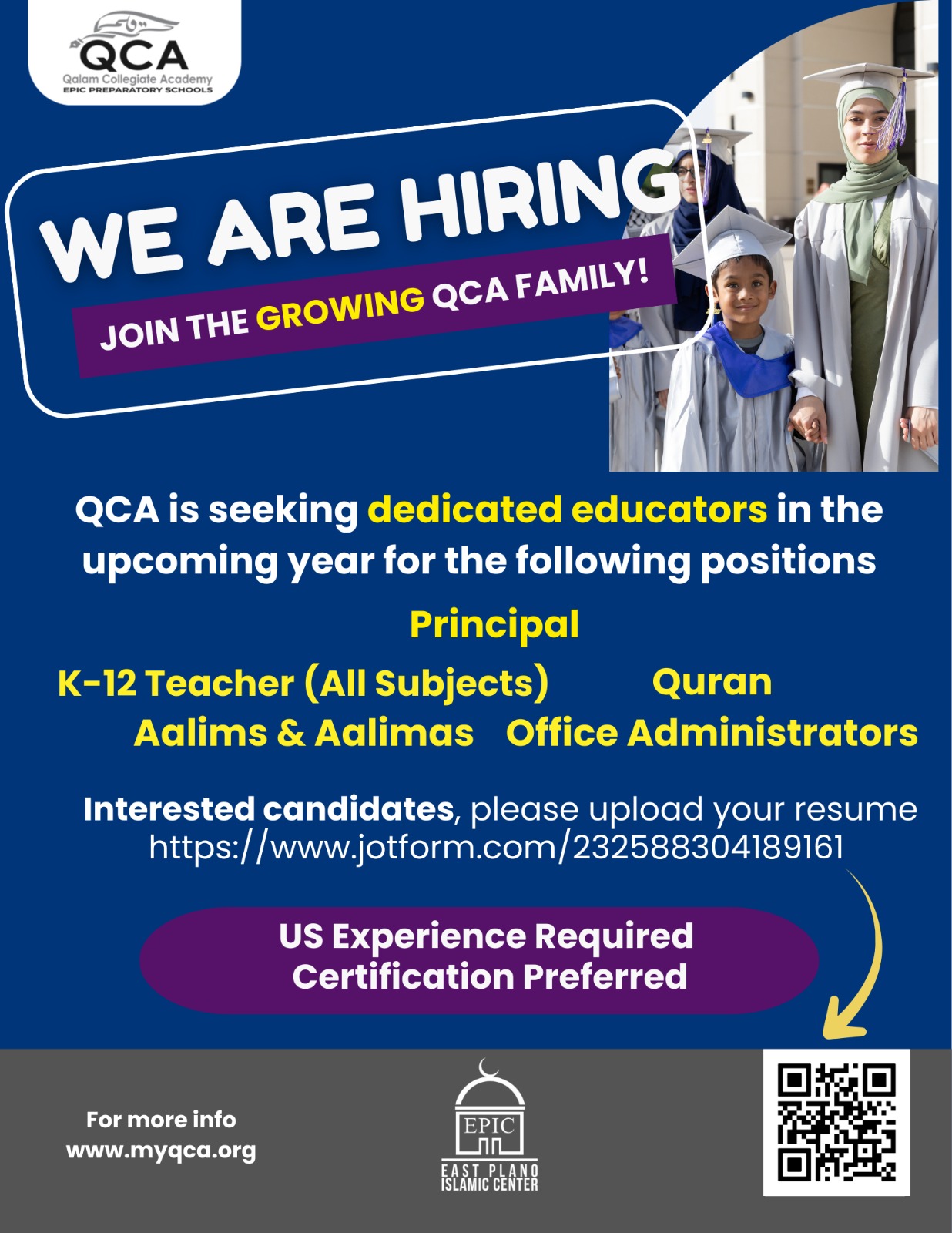 QCA
Qalam Collegiate Academy
EPIC PREPARATORY SCHOOLS

WE ARE HIRING
JOIN THE GROWING QCA FAMILY!

QCA is seeking dedicated educators in the upcoming year for the following positions

Principal

K-12 Teacher (All Subjects) Quran

Aalims & Aalimas Office Administrators

Interested candidates, please upload your resume https://www.jotform.com/232588304189161

US Experience Required
Certification Preferred

For more info
www.myqca.org

EPIC
EAST PLANO
ISLAMIC CENTER